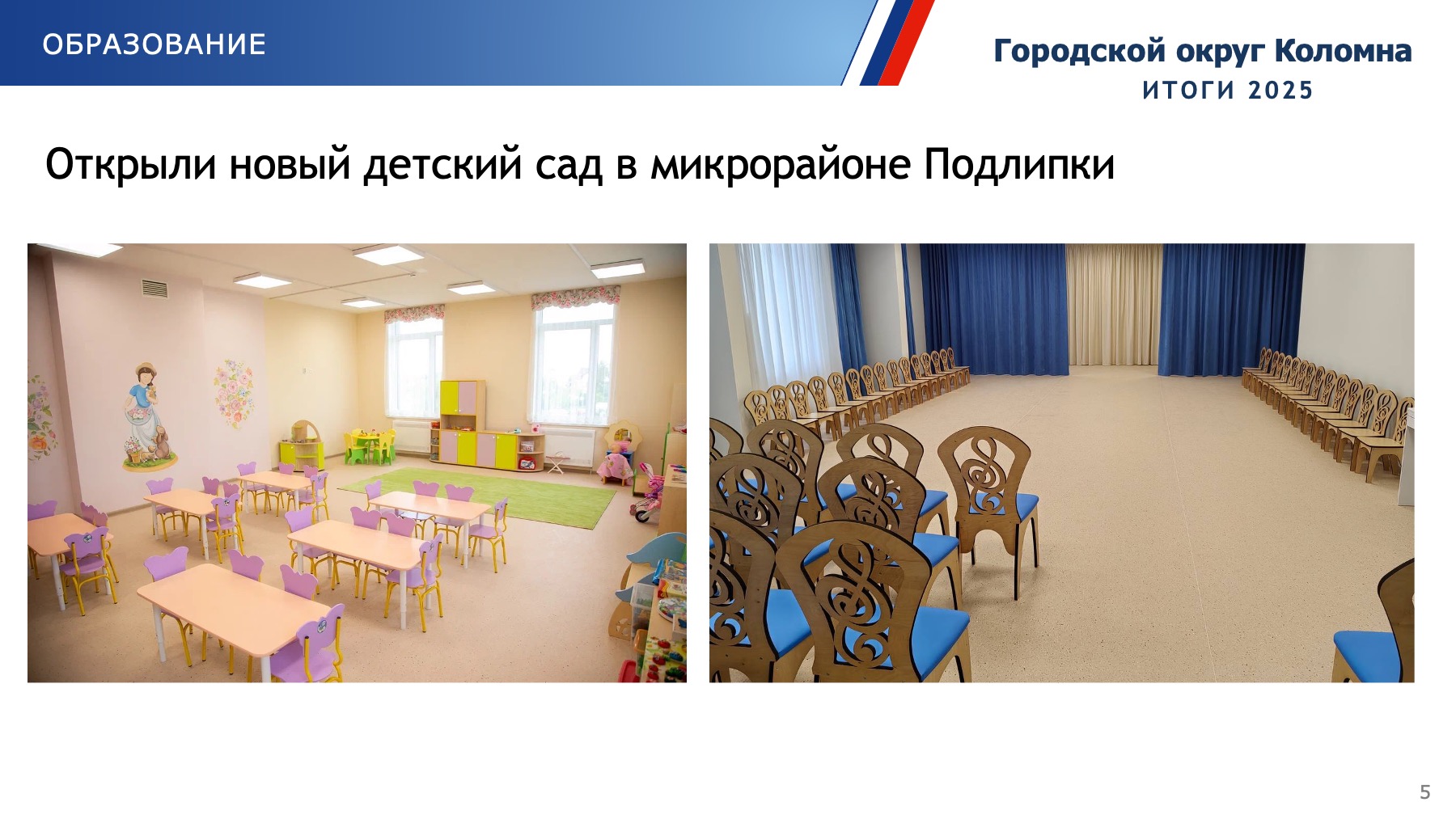 ОБРАЗОВАНИЕ

Городской округ Коломна
ИТОГИ 2025

Открыли новый детский сад в микрорайоне Подлипки

5